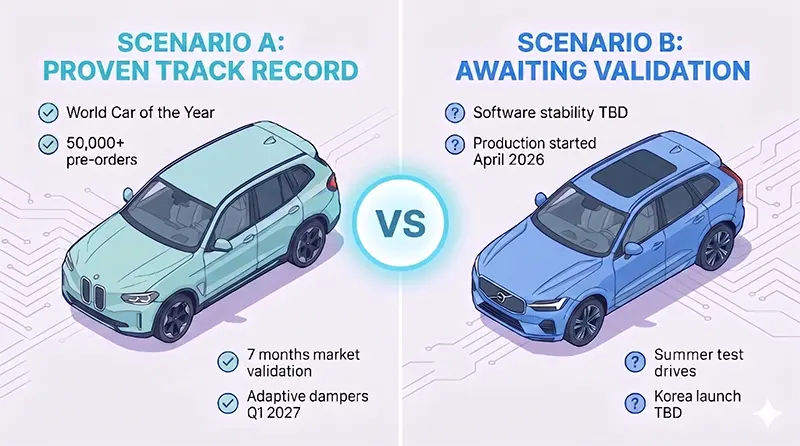 SCENARIO A: PROVEN TRACK RECORD

World Car of the Year

50,000+ pre-orders

7 months market validation

Adaptive dampers Q1 2027

VS

SCENARIO B: AWAITING VALIDATION

Software stability TBD

Production started April 2026

Summer test drives

Korea launch TBD